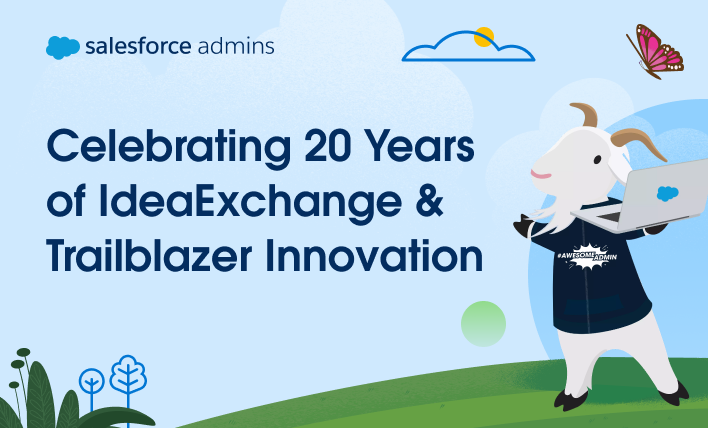 salesforce admins

Celebrating 20 Years of IdeaExchange & Trailblazer Innovation

#AWESOME ADMIN